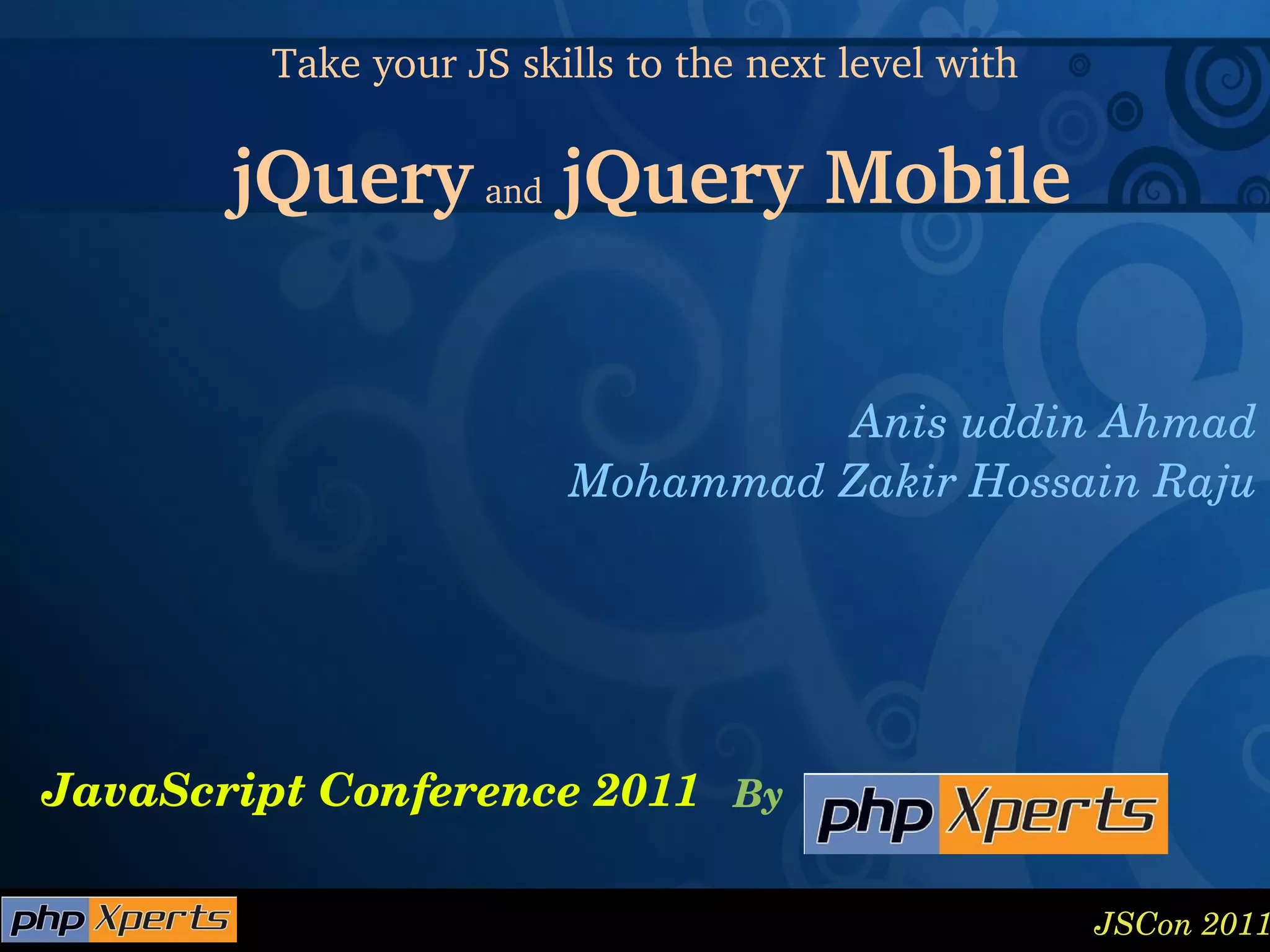 Take your JS skills to the next level with

jQuery and jQuery Mobile

Anis uddin Ahmad
Mohammad Zakir Hossain Raju

JavaScript Conference 2011 By php Xperts

php Xperts

JSCon 2011